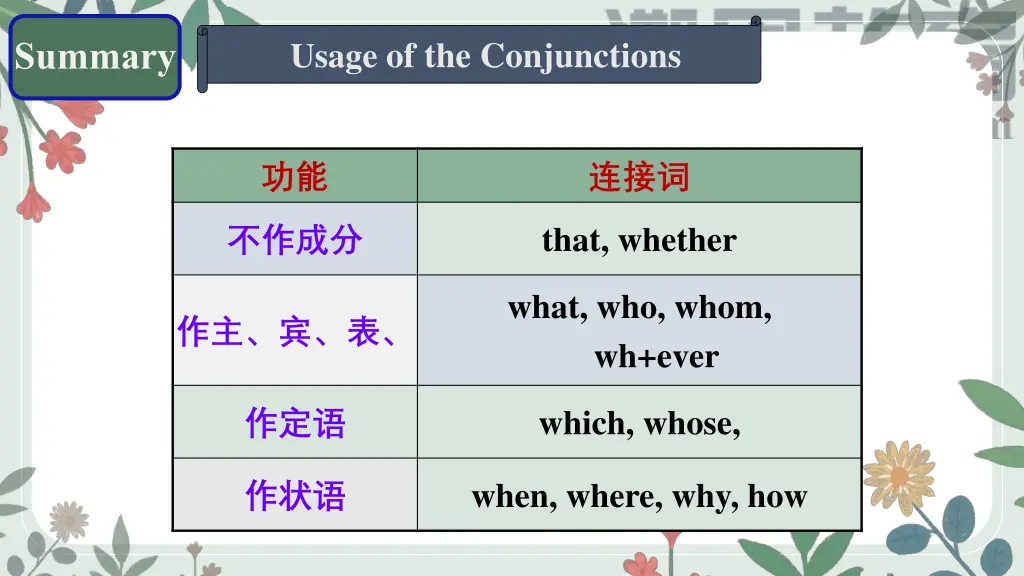 Summary

Usage of the Conjunctions

| 功能 | 连接词 |
|---|---|
| 不作成分 | that, whether |
| 作主、宾、表、 | what, who, whom, wh+ever |
| 作定语 | which, whose, |
| 作状语 | when, where, why, how |